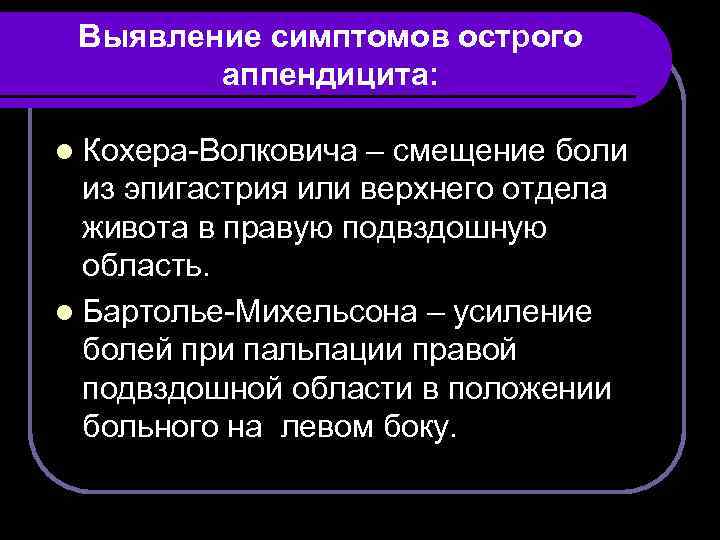 Выявление симптомов острого аппендицита:

Кохера-Волковича – смещение боли из эпигастрия или верхнего отдела живота в правую подвздошную область.

Бартолье-Михельсона – усиление болей при пальпации правой подвздошной области в положении больного на  левом боку.